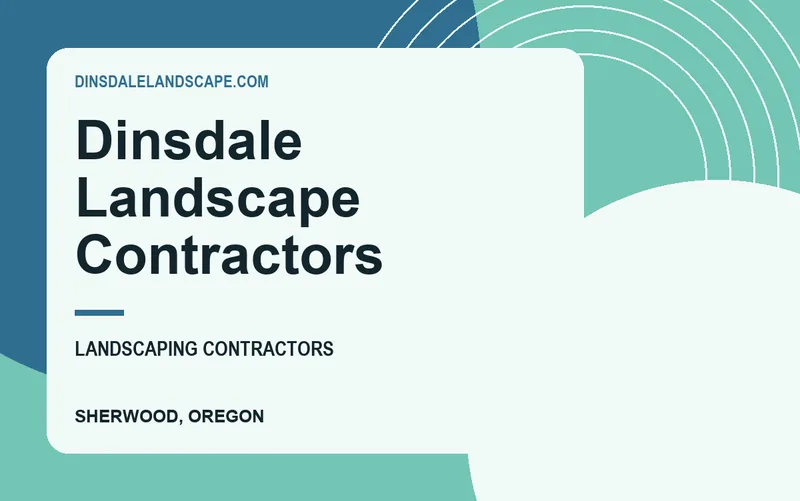 DINSDALELANDSCAPE.COM

Dinsdale Landscape Contractors

LANDSCAPING CONTRACTORS

SHERWOOD, OREGON